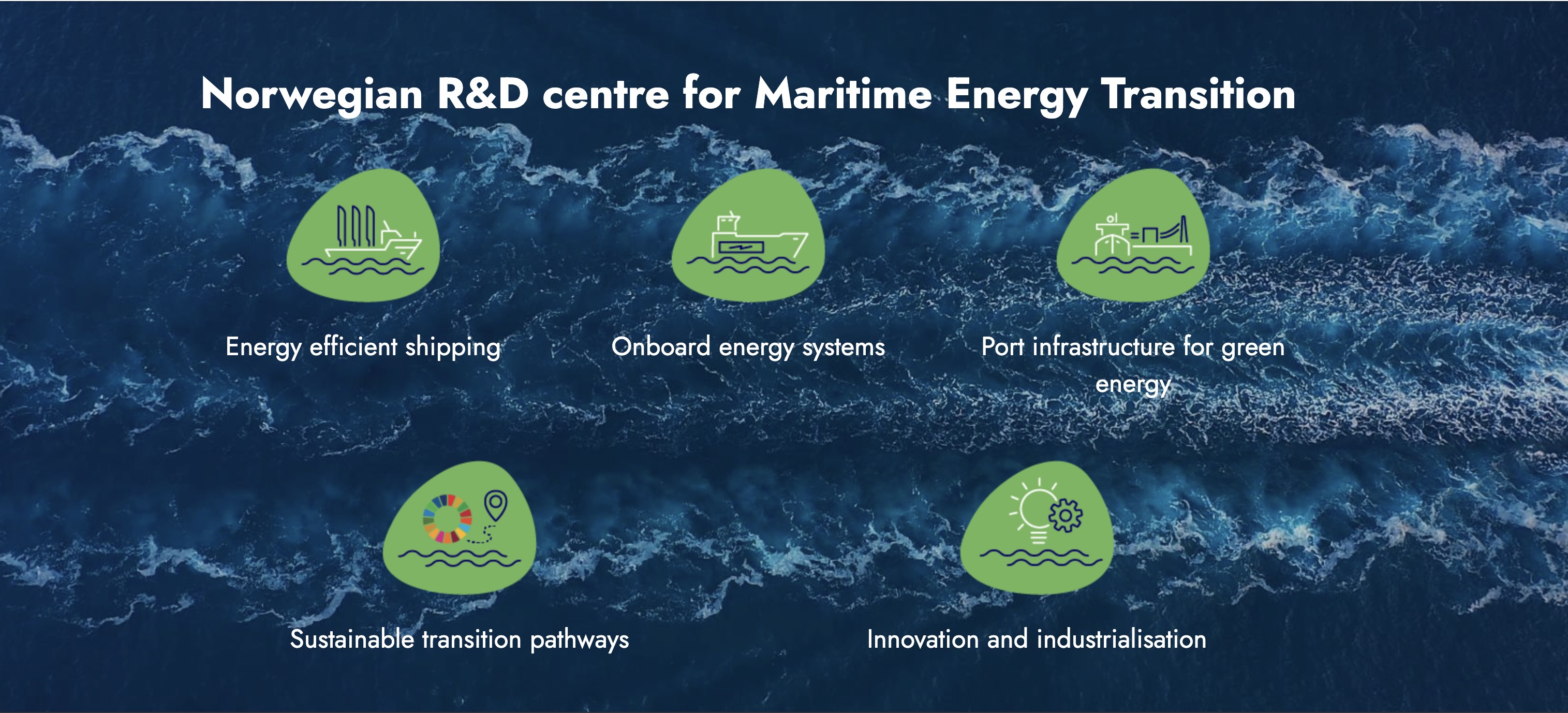 Norwegian R&D centre for Maritime Energy Transition

Energy efficient shipping

Onboard energy systems

Port infrastructure for green energy

Sustainable transition pathways

Innovation and industrialisation